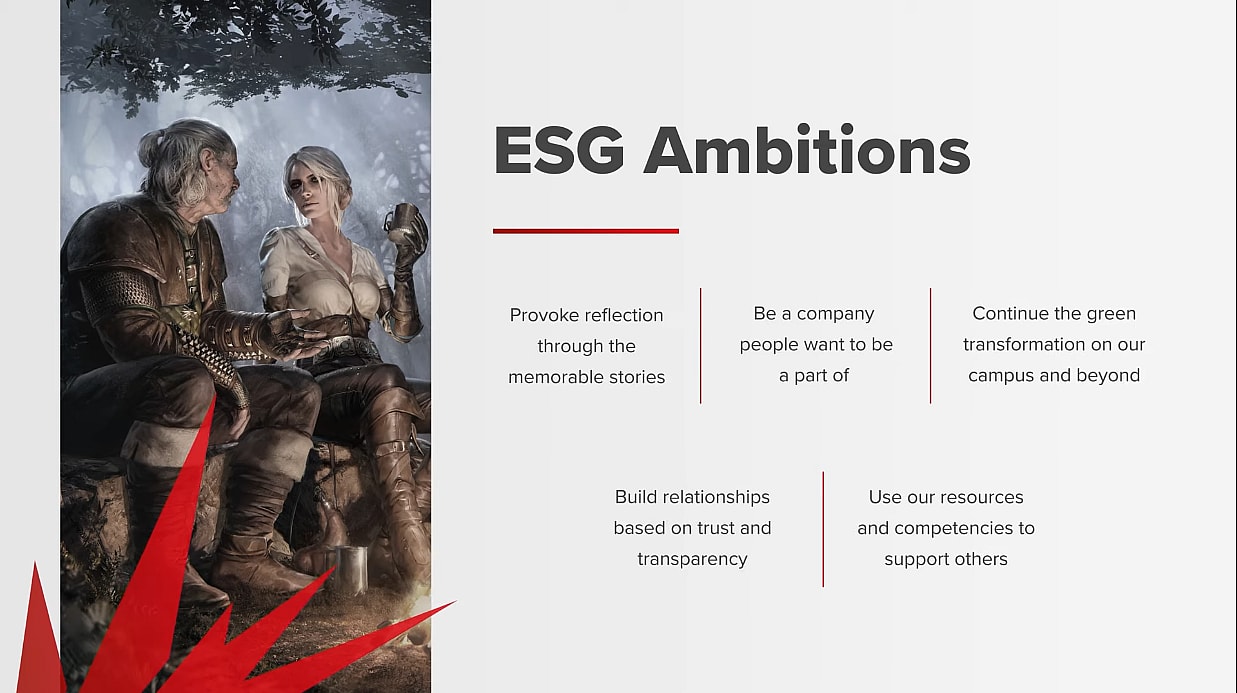 ESG Ambitions

Provoke reflection through the memorable stories

Be a company people want to be a part of

Continue the green transformation on our campus and beyond

Build relationships based on trust and transparency

Use our resources and competencies to support others